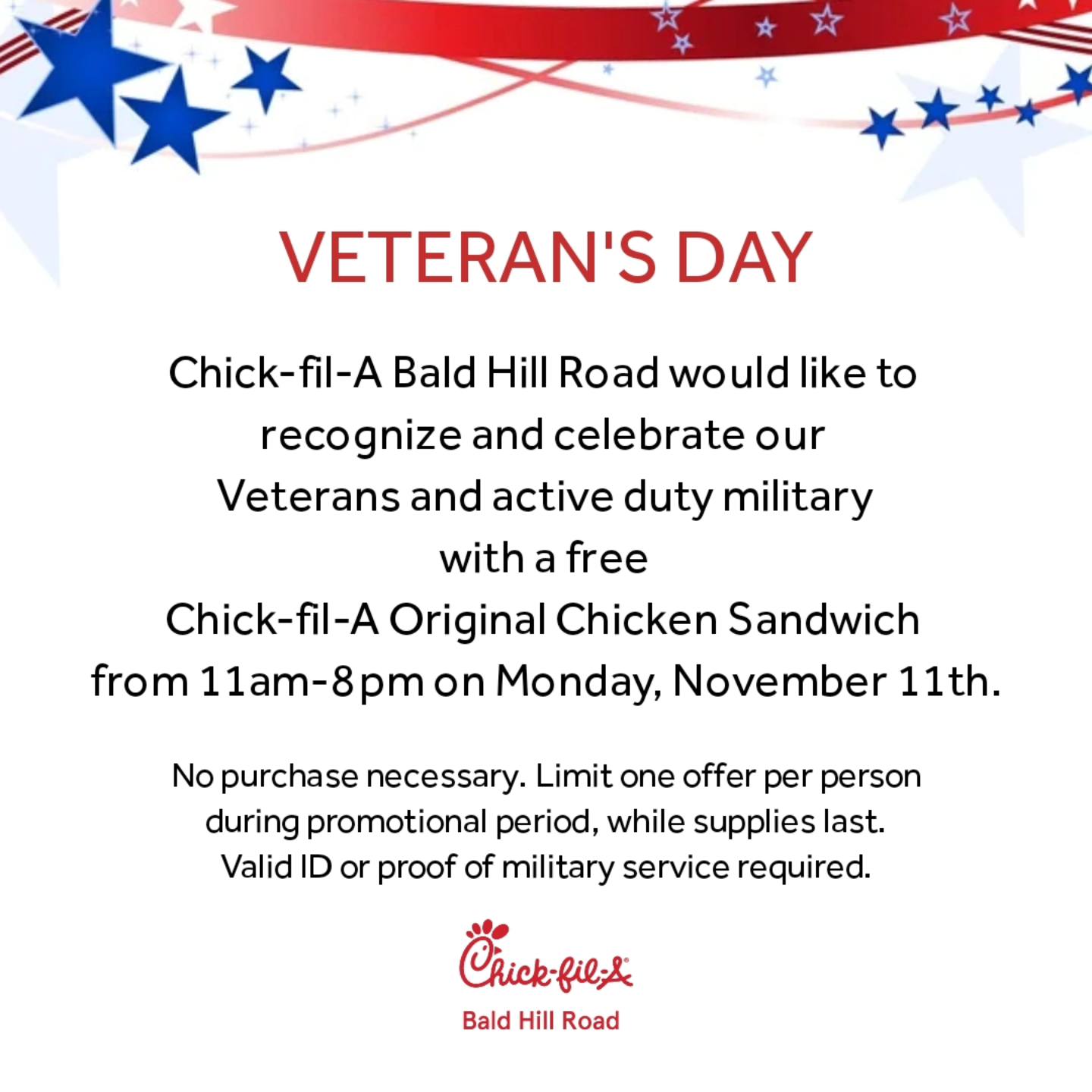 VETERAN'S DAY

Chick-fil-A Bald Hill Road would like to recognize and celebrate our Veterans and active duty military with a free Chick-fil-A Original Chicken Sandwich from 11am-8pm on Monday, November 11th.

No purchase necessary. Limit one offer per person during promotional period, while supplies last. Valid ID or proof of military service required.

Chick-fil-A

Bald Hill Road